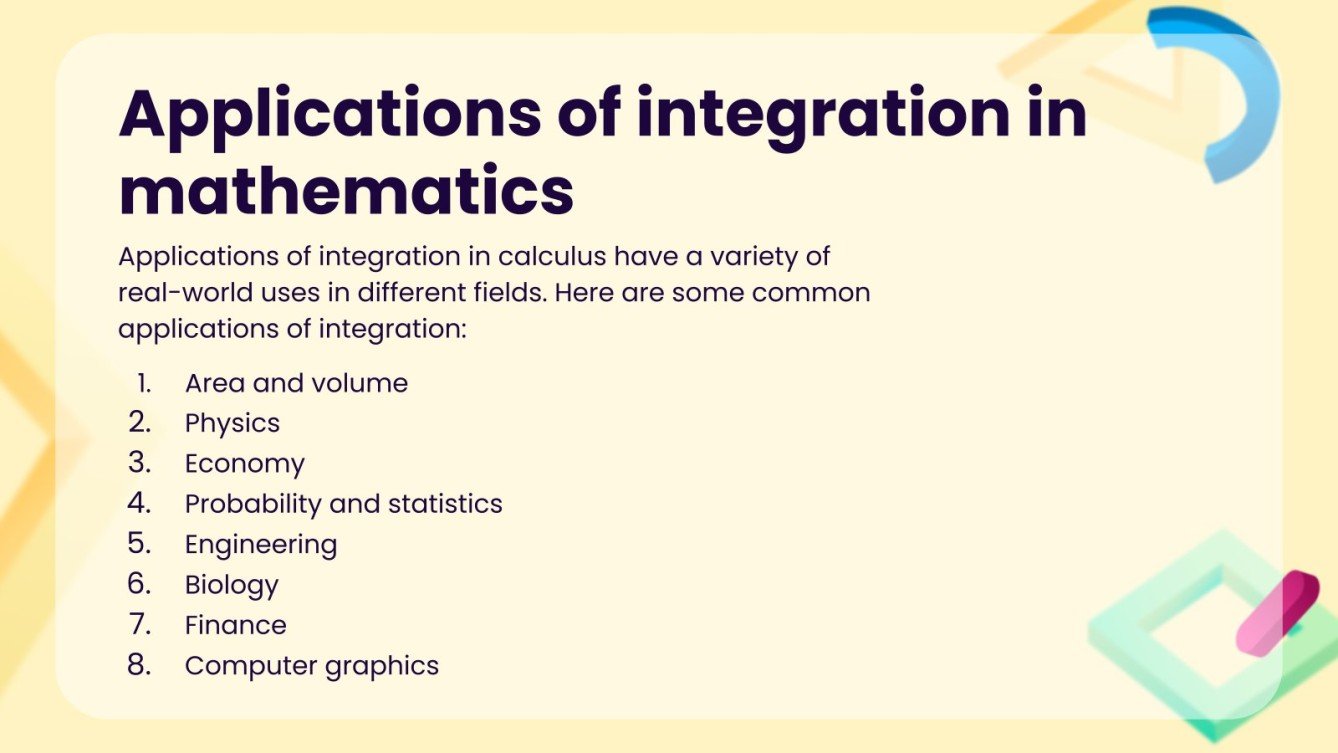 Applications of integration in mathematics

Applications of integration in calculus have a variety of real-world uses in different fields. Here are some common applications of integration:

1. Area and volume
2. Physics
3. Economy
4. Probability and statistics
5. Engineering
6. Biology
7. Finance
8. Computer graphics